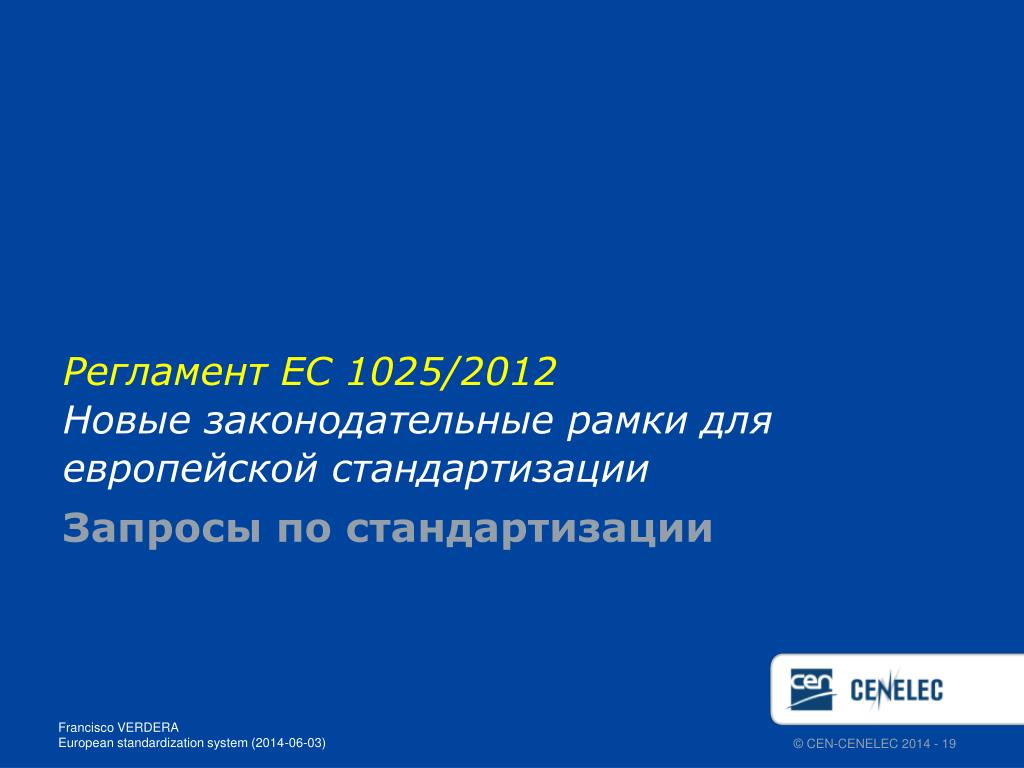 Регламент ЕС 1025/2012
Новые законодательные рамки для европейской стандартизации

Запросы по стандартизации

cen CENELEC

Francisco VERDERA
European standardization system (2014-06-03)

© CEN-CENELEC 2014 - 19